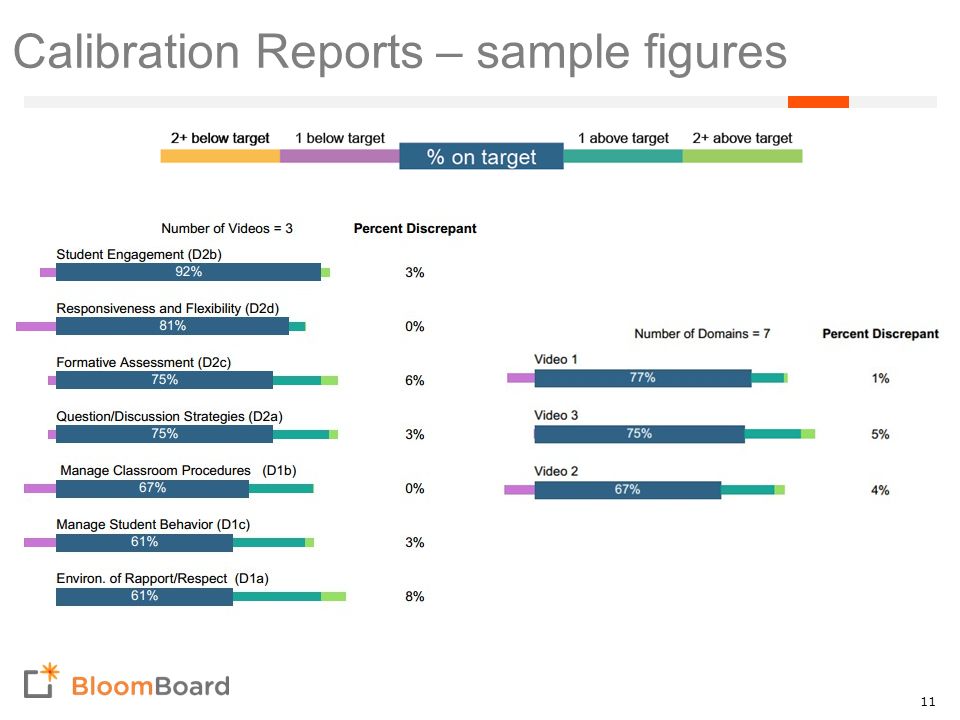 Calibration Reports – sample figures

2+ below target  1 below target  % on target  1 above target  2+ above target

Number of Videos = 3  Percent Discrepant

Student Engagement (D2b)
92%  3%

Responsiveness and Flexibility (D2d)
81%  0%

Formative Assessment (D2c)
75%  6%

Question/Discussion Strategies (D2a)
75%  3%

Manage Classroom Procedures (D1b)
67%  0%

Manage Student Behavior (D1c)
61%  3%

Environ. of Rapport/Respect (D1a)
61%  8%

Number of Domains = 7  Percent Discrepant

Video 1
77%  1%

Video 3
75%  5%

Video 2
67%  4%

BloomBoard

11